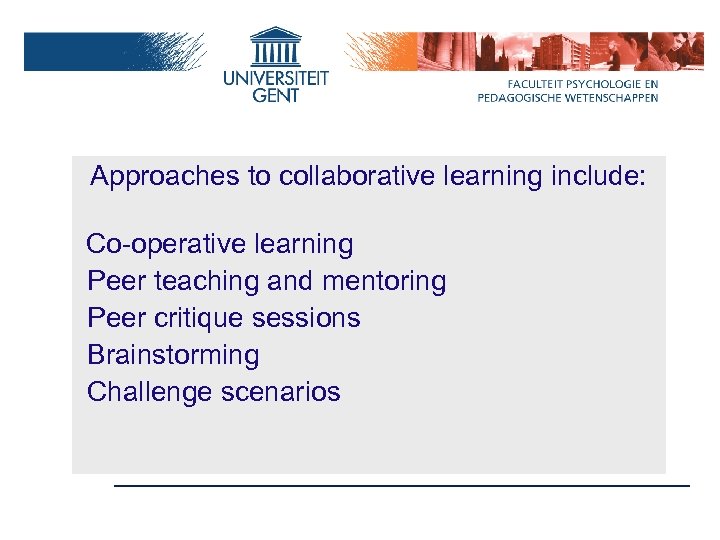 UNIVERSITEIT GENT

FACULTEIT PSYCHOLOGIE EN PEDAGOGISCHE WETENSCHAPPEN

Approaches to collaborative learning include:

Co-operative learning
Peer teaching and mentoring
Peer critique sessions
Brainstorming
Challenge scenarios